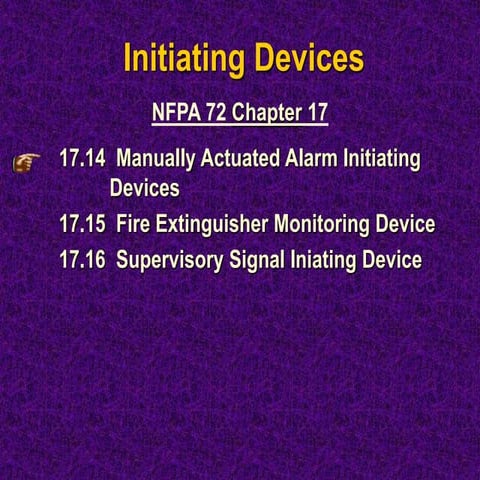 Initiating Devices

NFPA 72 Chapter 17

17.14 Manually Actuated Alarm Initiating Devices

17.15 Fire Extinguisher Monitoring Device

17.16 Supervisory Signal Iniating Device